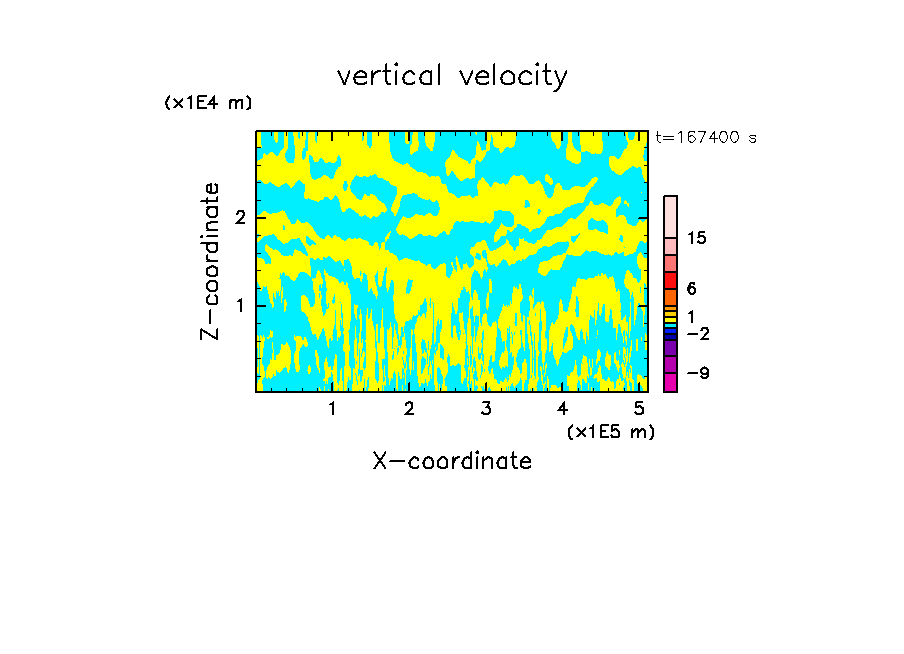 vertical velocity

(x1E4 m)

t=167400 s

Z-coordinate

2

1

15

6

1

−2

−9

1 2 3 4 5

(x1E5 m)

X-coordinate